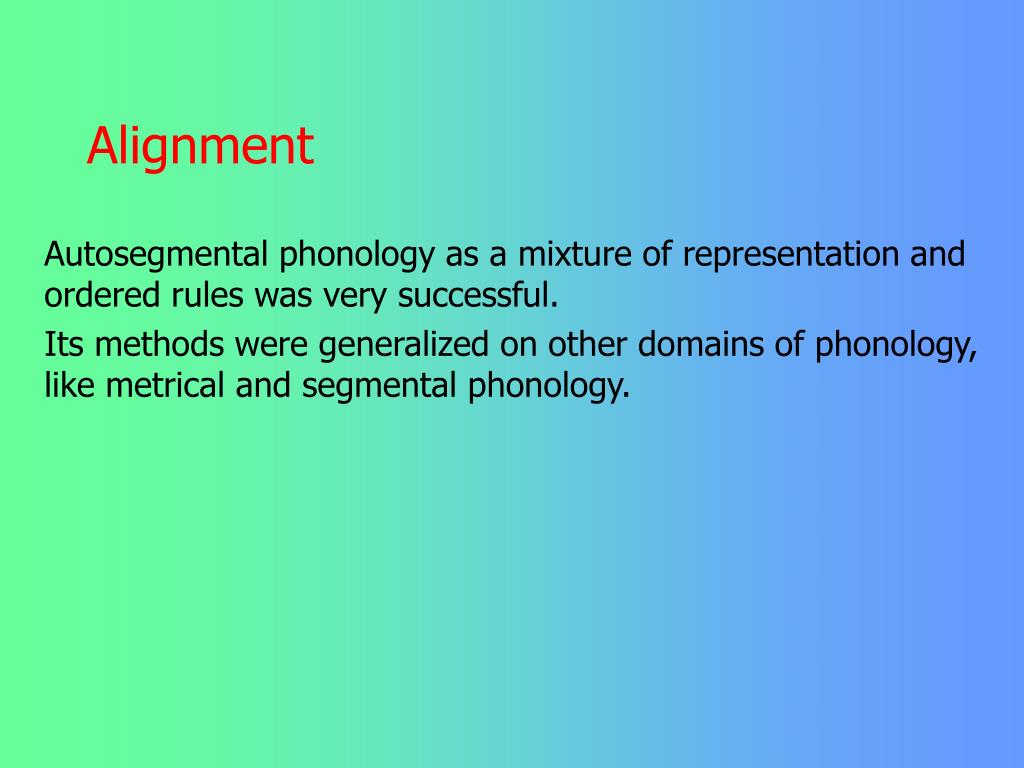 Alignment

Autosegmental phonology as a mixture of representation and ordered rules was very successful.

Its methods were generalized on other domains of phonology, like metrical and segmental phonology.